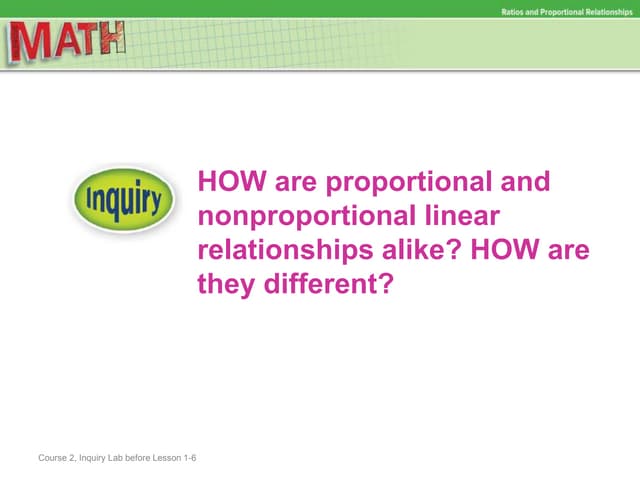 Ratios and Proportional Relationships

MATH

Inquiry

HOW are proportional and nonproportional linear relationships alike? HOW are they different?

Course 2, Inquiry Lab before Lesson 1-6